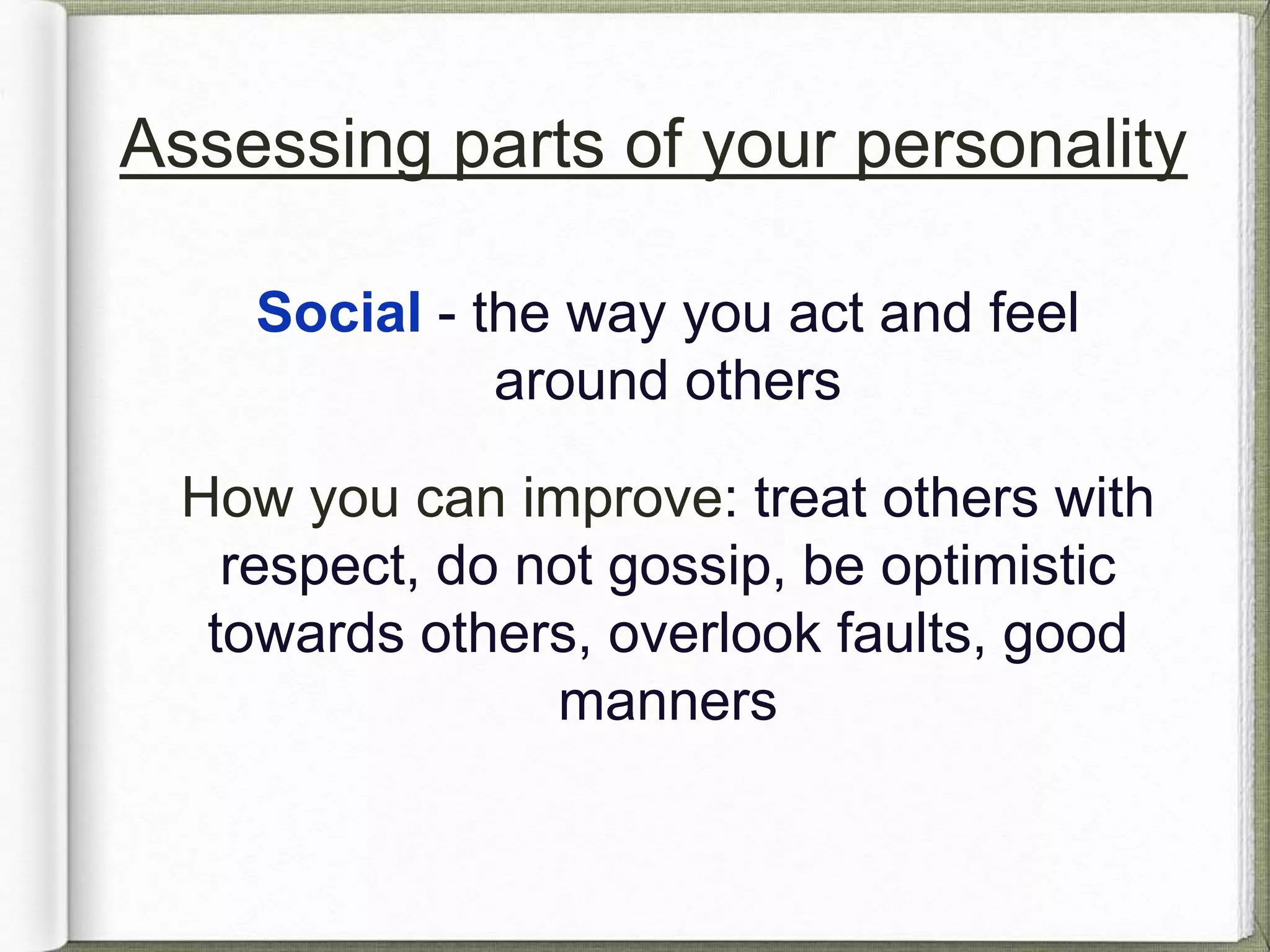 Assessing parts of your personality

Social - the way you act and feel around others

How you can improve: treat others with respect, do not gossip, be optimistic towards others, overlook faults, good manners